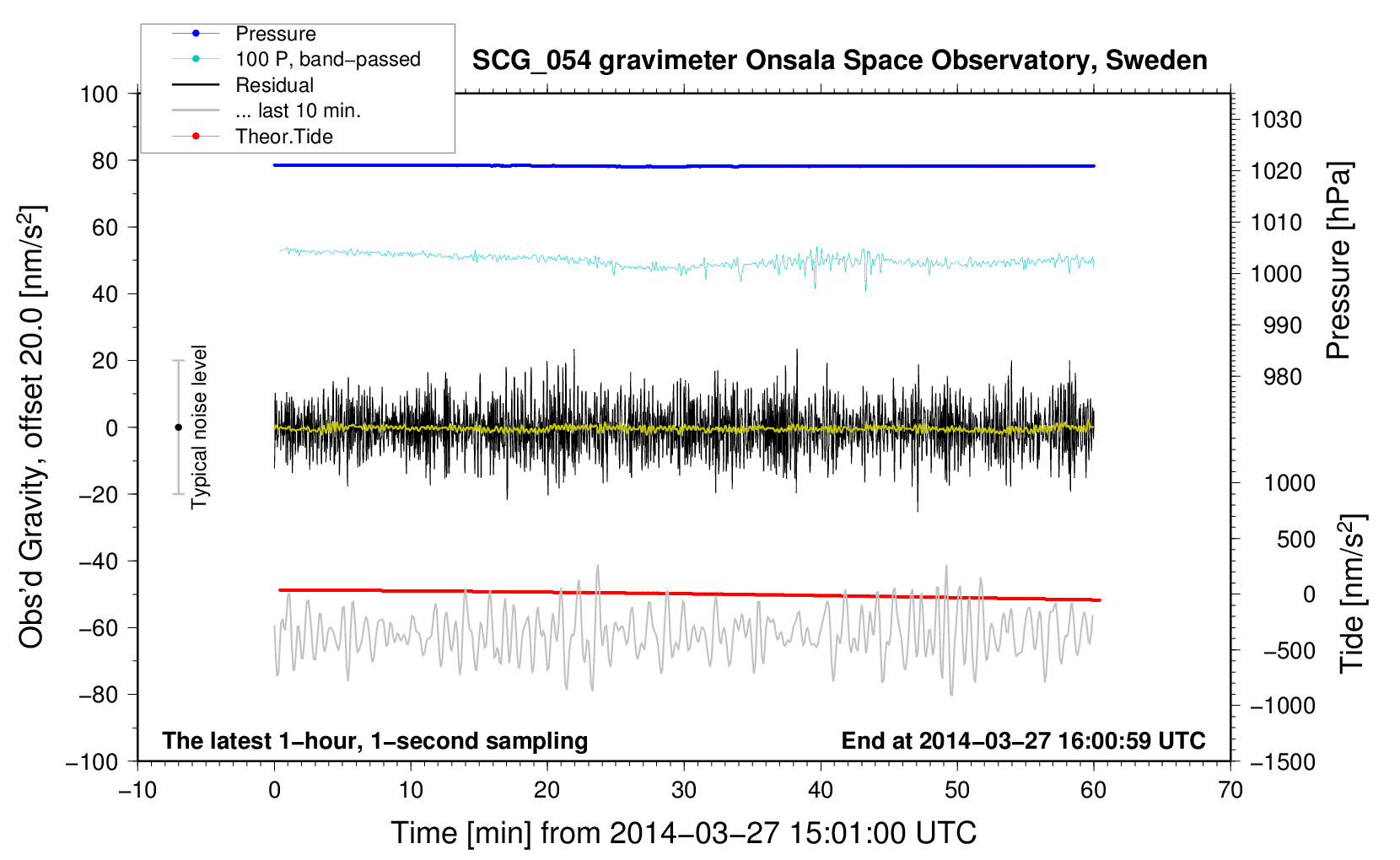 Pressure
100 P, band−passed
Residual
... last 10 min.
Theor.Tide

SCG_054 gravimeter Onsala Space Observatory, Sweden

Obs'd Gravity, offset 20.0 [nm/s$^2$]

100
80
60
40
20
0
−20
−40
−60
−80
−100

Typical noise level

1030
1020
1010
1000
990
980

Pressure [hPa]

1000
500
0
−500
−1000
−1500

Tide [nm/s$^2$]

The latest 1−hour, 1−second sampling

End at 2014−03−27 16:00:59 UTC

−10
0
10
20
30
40
50
60
70

Time [min] from 2014−03−27 15:01:00 UTC